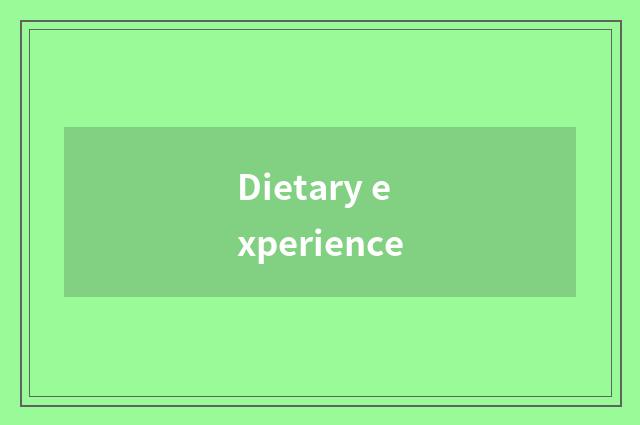 Dietary e
xperience